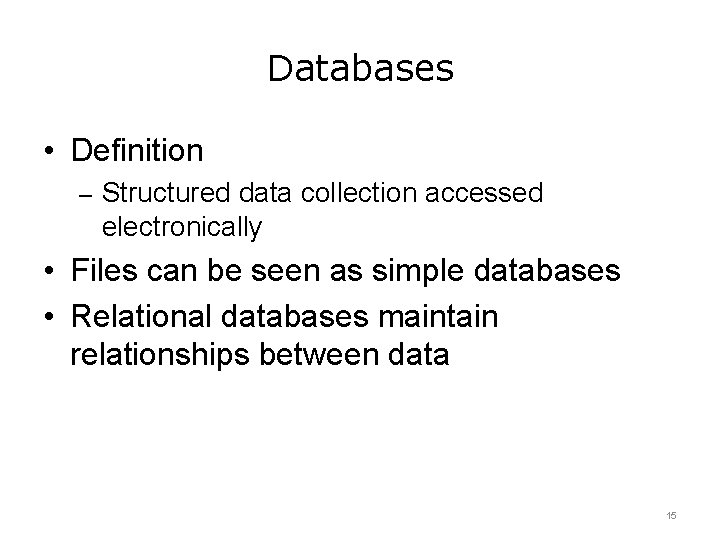 Databases

• Definition
– Structured data collection accessed electronically

• Files can be seen as simple databases

• Relational databases maintain relationships between data

15